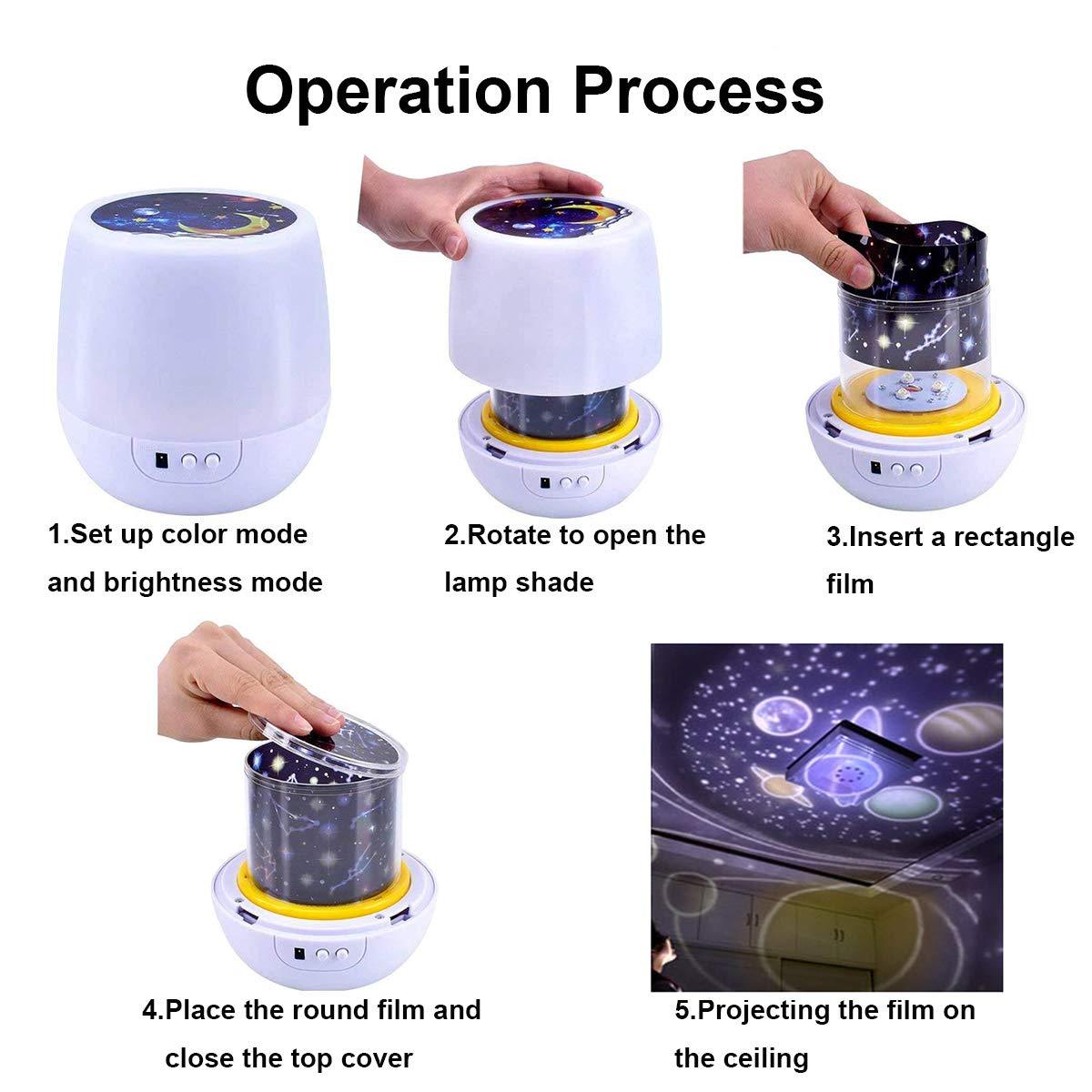 Operation Process

1.Set up color mode and brightness mode

2.Rotate to open the lamp shade

3.Insert a rectangle film

4.Place the round film and close the top cover

5.Projecting the film on the ceiling